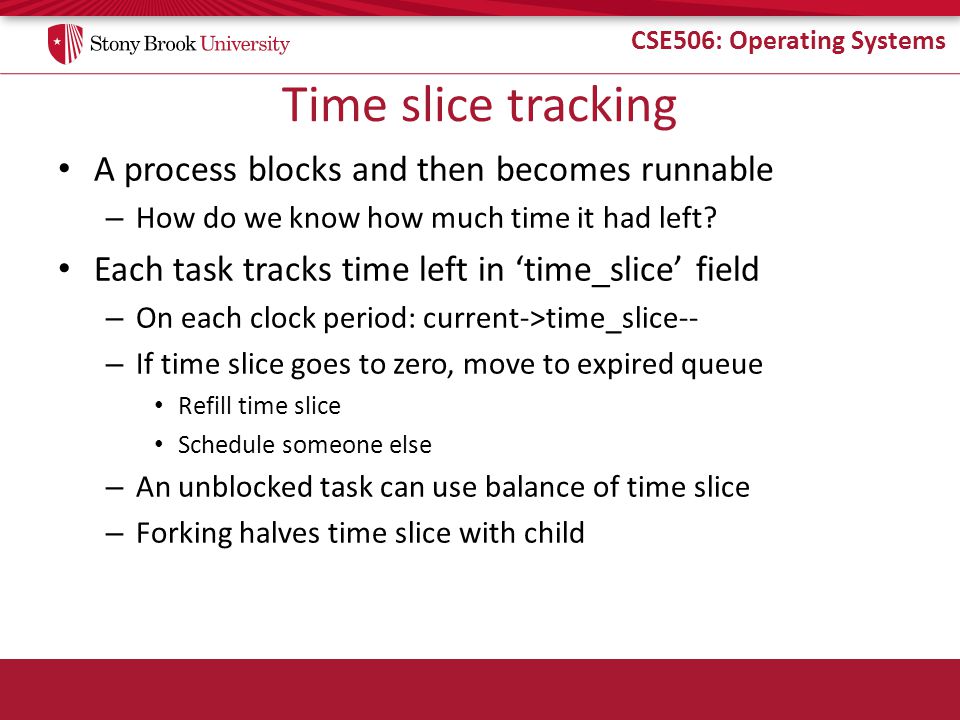 Stony Brook University

CSE506: Operating Systems

Time slice tracking

• A process blocks and then becomes runnable
  – How do we know how much time it had left?
• Each task tracks time left in ‘time_slice’ field
  – On each clock period: current->time_slice--
  – If time slice goes to zero, move to expired queue
    • Refill time slice
    • Schedule someone else
  – An unblocked task can use balance of time slice
  – Forking halves time slice with child